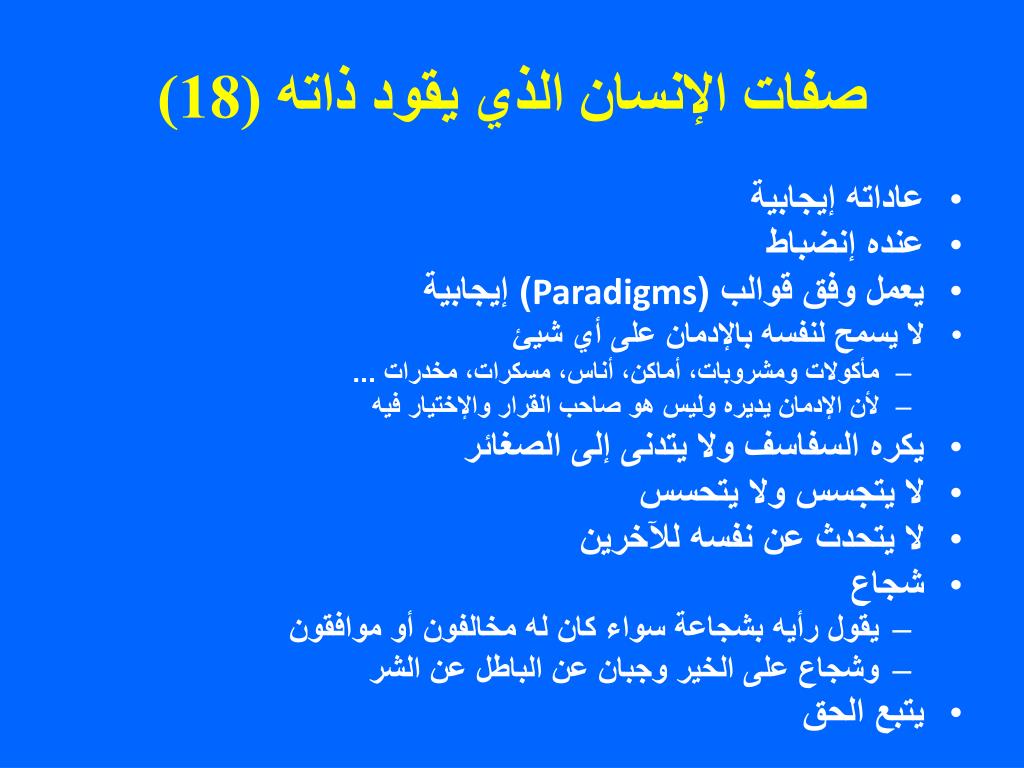 صفات الإنسان الذي يقود ذاته (18)

• عاداته إيجابية
• عنده إنضباط
• يعمل وفق قوالب (Paradigms) إيجابية
• لا يسمح لنفسه بالإدمان على أي شيئ
– مأكولات ومشروبات، أماكن، أناس، مسكرات، مخدرات ...
– لأن الإدمان يديره وليس هو صاحب القرار والإختيار فيه
• يكره السفاسف ولا يتدنى إلى الصغائر
• لا يتجسس ولا يتحسس
• لا يتحدث عن نفسه للآخرين
• شجاع
– يقول رأيه بشجاعة سواء كان له مخالفون أو موافقون
– وشجاع على الخير وجبان عن الباطل عن الشر
• يتبع الحق